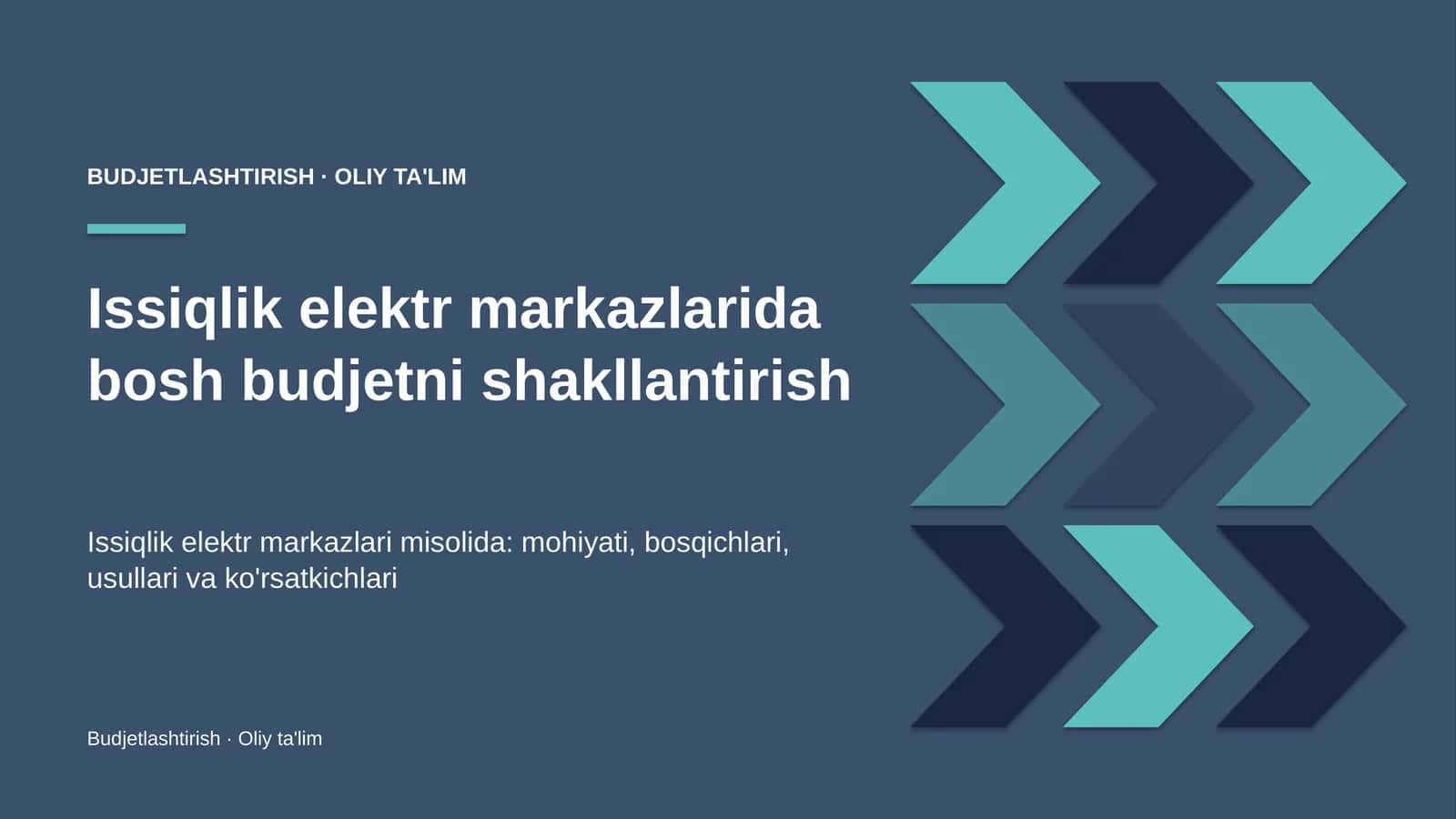 BUDJETLASHTIRISH · OLIY TA'LIM

Issiqlik elektr markazlarida bosh budjetni shakllantirish

Issiqlik elektr markazlari misolida: mohiyati, bosqichlari, usullari va ko'rsatkichlari

Budjetlashtirish · Oliy ta'lim